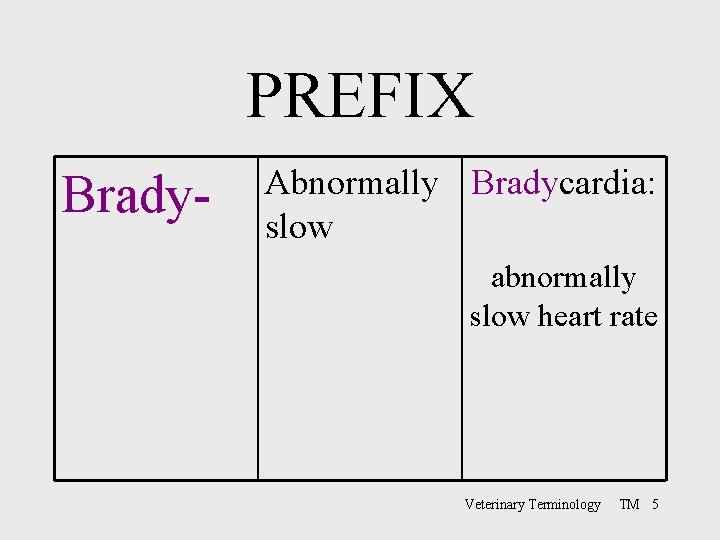 PREFIX

| Brady- | Abnormally slow | Bradycardia: abnormally slow heart rate |
|---|---|---|

Veterinary Terminology TM 5